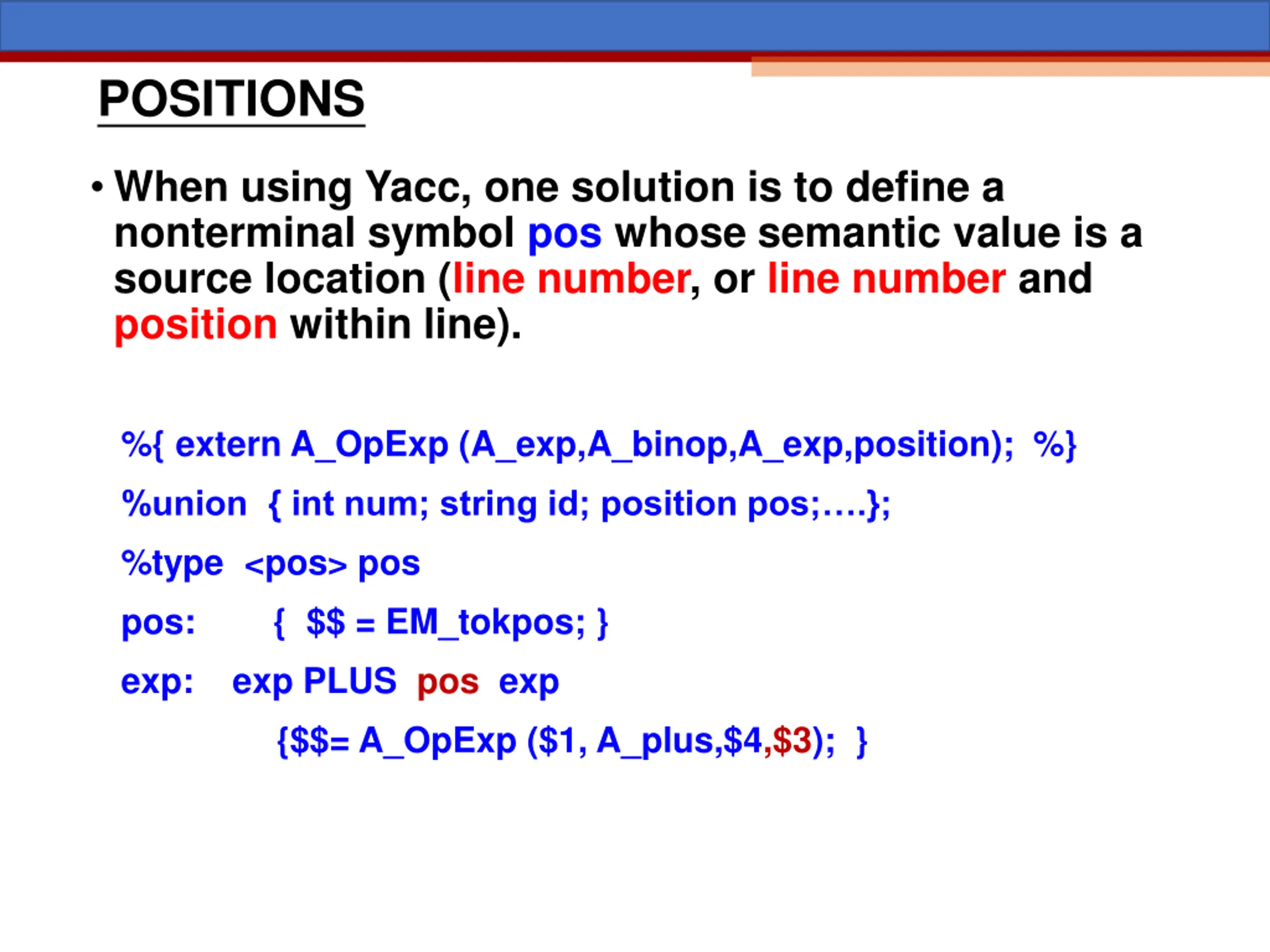 POSITIONS

• When using Yacc, one solution is to define a nonterminal symbol pos whose semantic value is a source location (line number, or line number and position within line).

%{ extern A_OpExp (A_exp,A_binop,A_exp,position); %}

%union { int num; string id; position pos;….};

%type <pos> pos

pos: { \$\$ = EM_tokpos; }

exp: exp PLUS pos exp

{\$\$= A_OpExp (\$1, A_plus,\$4,\$3); }